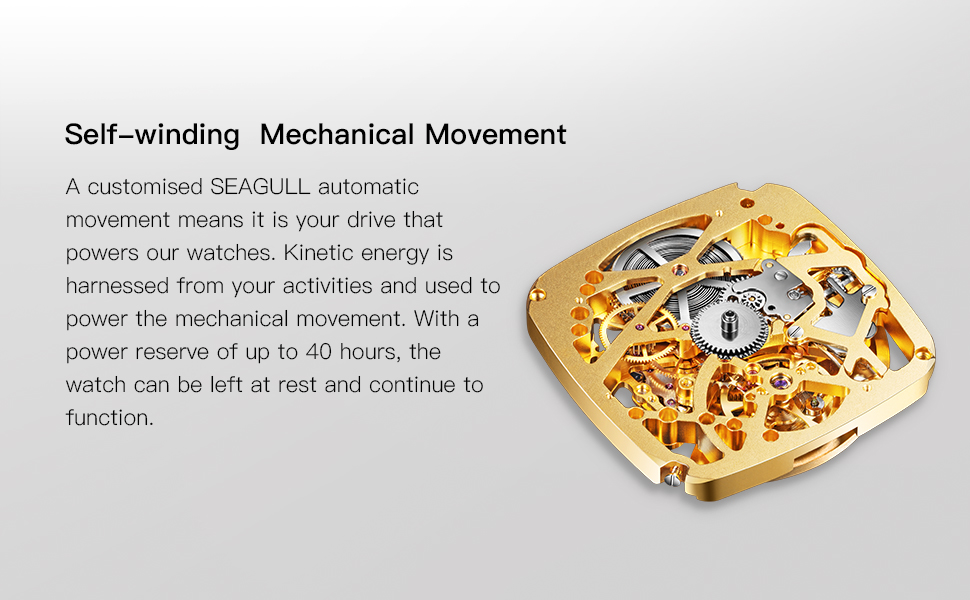 Self-winding  Mechanical Movement

A customised SEAGULL automatic movement means it is your drive that powers our watches. Kinetic energy is harnessed from your activities and used to power the mechanical movement. With a power reserve of up to 40 hours, the watch can be left at rest and continue to function.